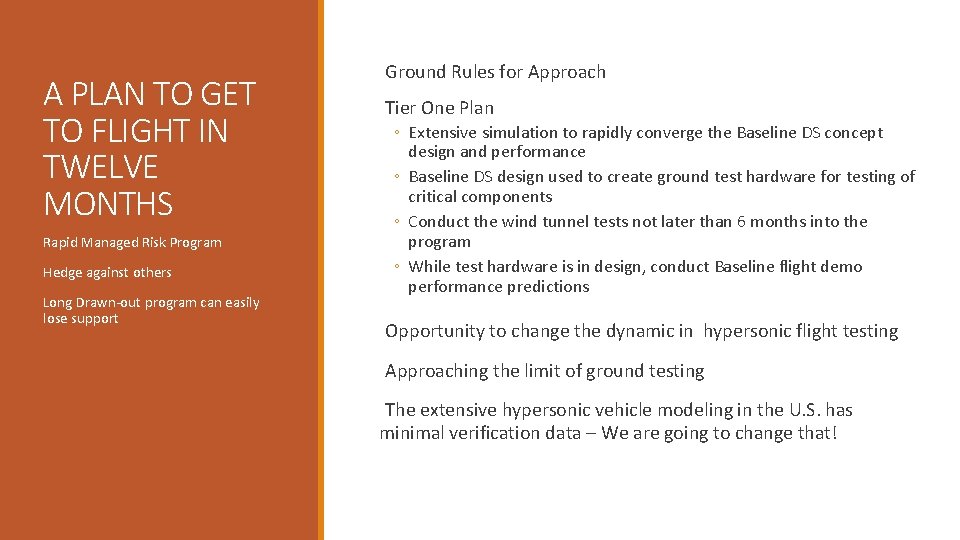 A PLAN TO GET TO FLIGHT IN TWELVE MONTHS

Rapid Managed Risk Program

Hedge against others

Long Drawn-out program can easily lose support

Ground Rules for Approach

Tier One Plan

◦ Extensive simulation to rapidly converge the Baseline DS concept design and performance
◦ Baseline DS design used to create ground test hardware for testing of critical components
◦ Conduct the wind tunnel tests not later than 6 months into the program
◦ While test hardware is in design, conduct Baseline flight demo performance predictions

Opportunity to change the dynamic in hypersonic flight testing

Approaching the limit of ground testing

The extensive hypersonic vehicle modeling in the U.S. has minimal verification data – We are going to change that!